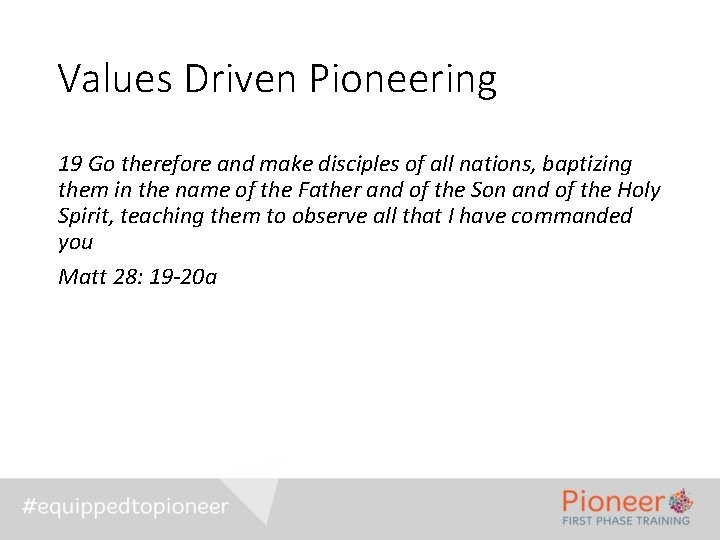 Values Driven Pioneering

19 Go therefore and make disciples of all nations, baptizing them in the name of the Father and of the Son and of the Holy Spirit, teaching them to observe all that I have commanded you

Matt 28: 19-20a

#equippedtopioneer

Pioneer
FIRST PHASE TRAINING